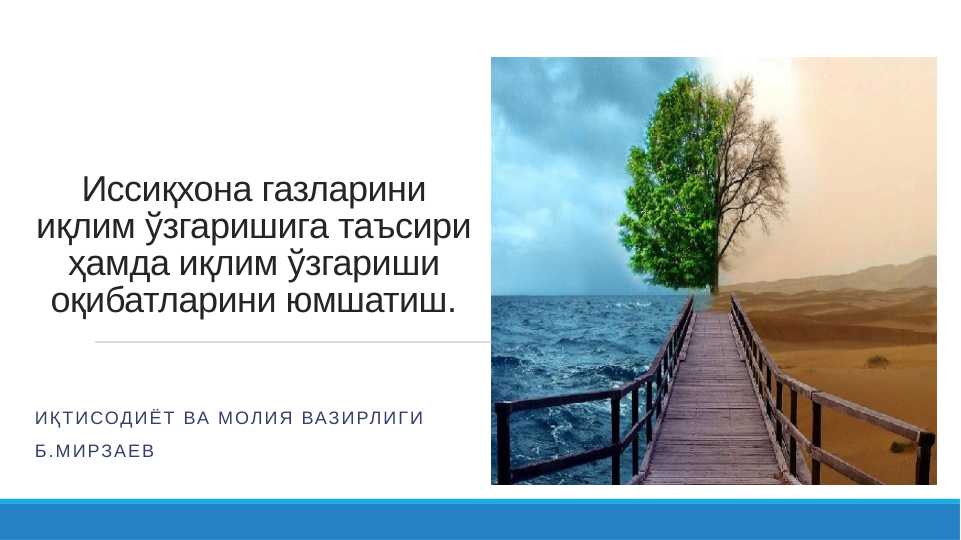 Иссиқхона газларини иқлим ўзгаришига таъсири ҳамда иқлим ўзгариши оқибатларини юмшатиш.

ИҚТИСОДИЁТ ВА МОЛИЯ ВАЗИРЛИГИ
Б.МИРЗАЕВ